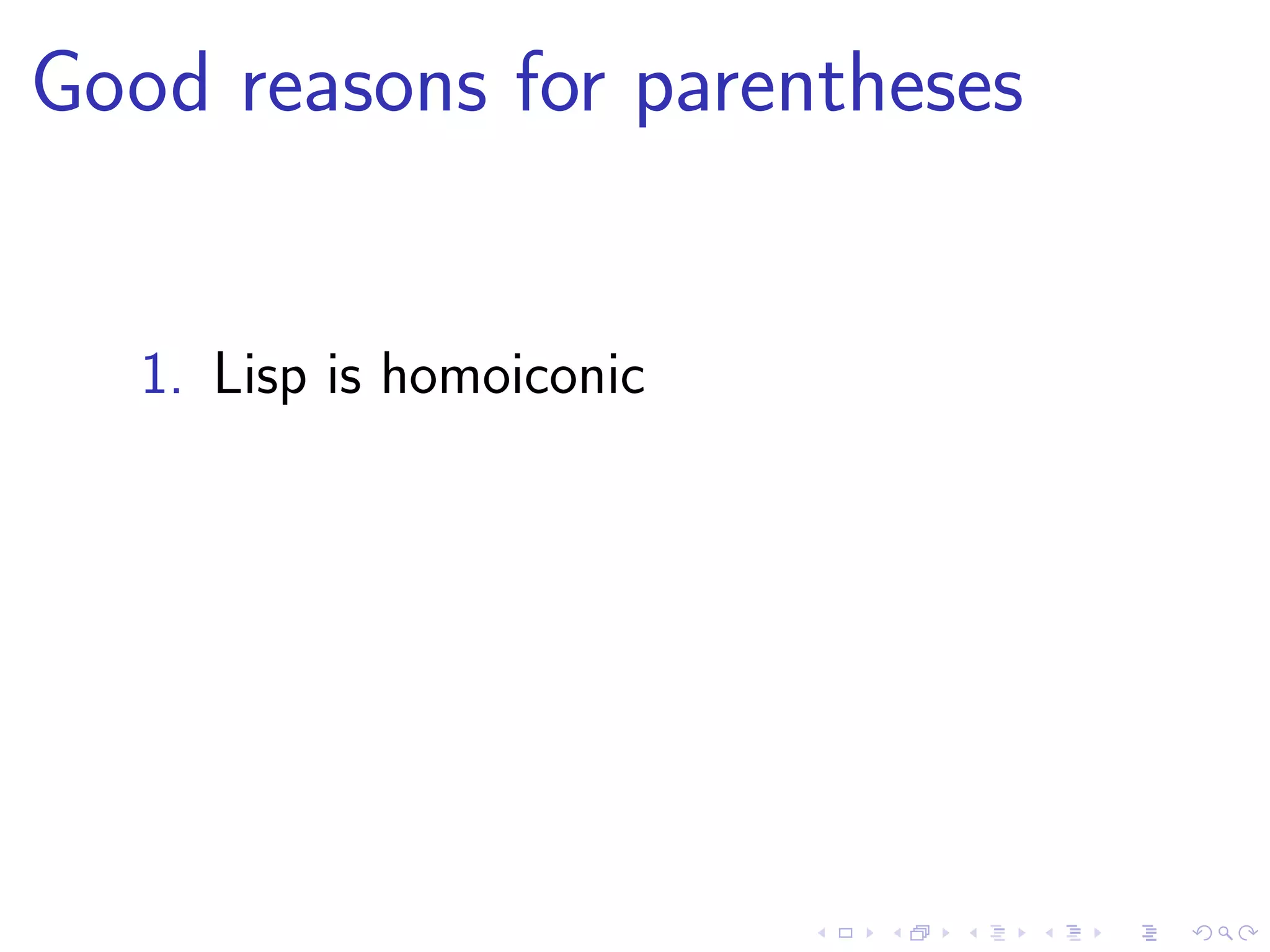 Good reasons for parentheses

1. Lisp is homoiconic